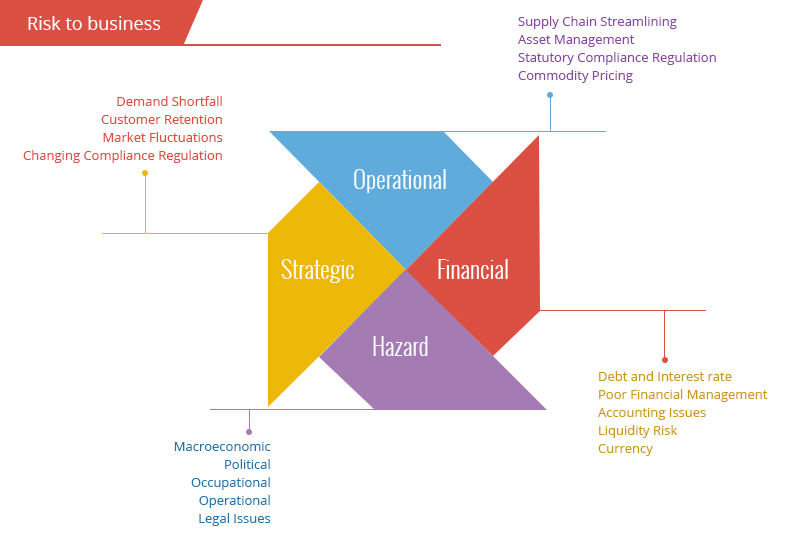 Risk to business

Supply Chain Streamlining
Asset Management
Statutory Compliance Regulation
Commodity Pricing

Demand Shortfall
Customer Retention
Market Fluctuations
Changing Compliance Regulation

Operational

Strategic

Financial

Hazard

Debt and Interest rate
Poor Financial Management
Accounting Issues
Liquidity Risk
Currency

Macroeconomic
Political
Occupational
Operational
Legal Issues